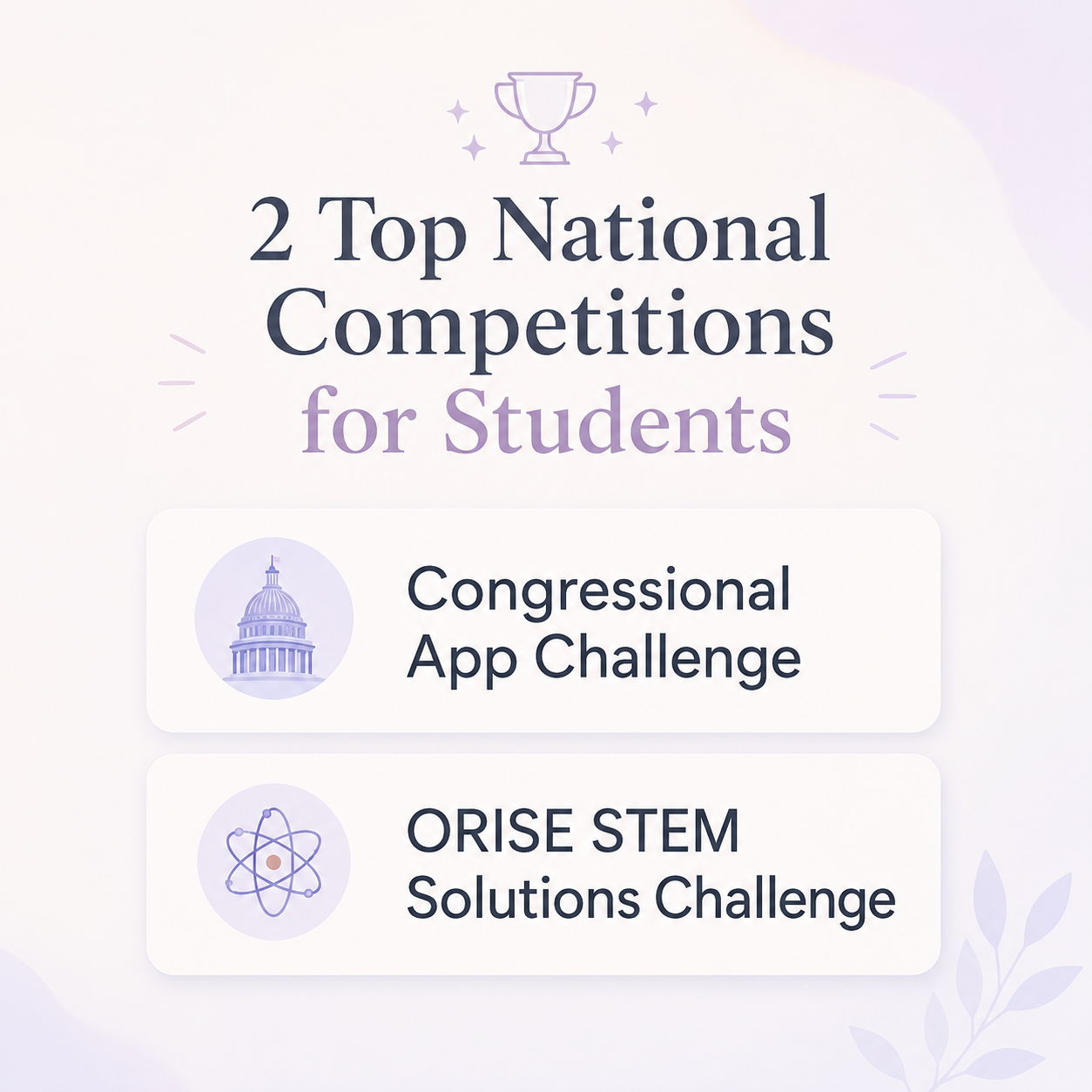 2 Top National Competitions for Students

Congressional App Challenge

ORISE STEM Solutions Challenge